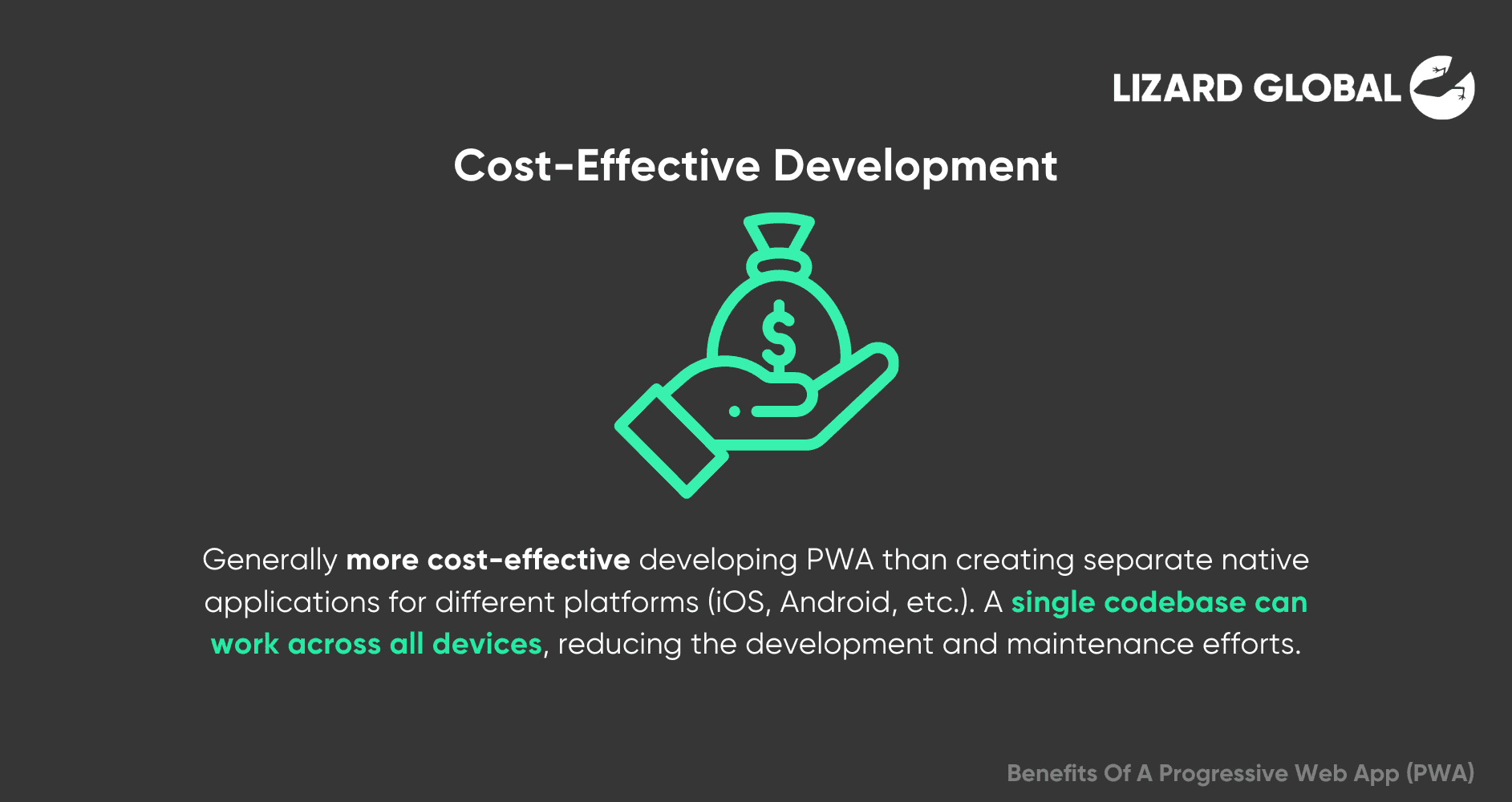 LIZARD GLOBAL

Cost-Effective Development

$

Generally more cost-effective developing PWA than creating separate native applications for different platforms (iOS, Android, etc.). A single codebase can work across all devices, reducing the development and maintenance efforts.

Benefits Of A Progressive Web App (PWA)